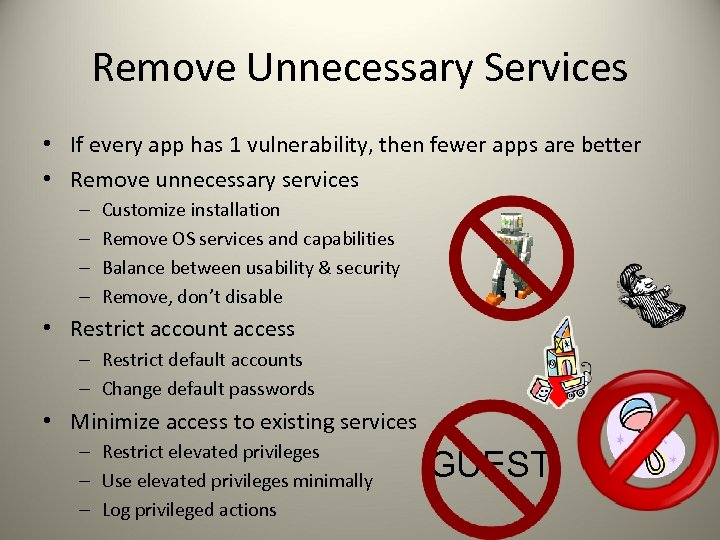 Remove Unnecessary Services

• If every app has 1 vulnerability, then fewer apps are better
• Remove unnecessary services
– Customize installation
– Remove OS services and capabilities
– Balance between usability & security
– Remove, don't disable
• Restrict account access
– Restrict default accounts
– Change default passwords
• Minimize access to existing services
– Restrict elevated privileges
– Use elevated privileges minimally
– Log privileged actions

GUEST